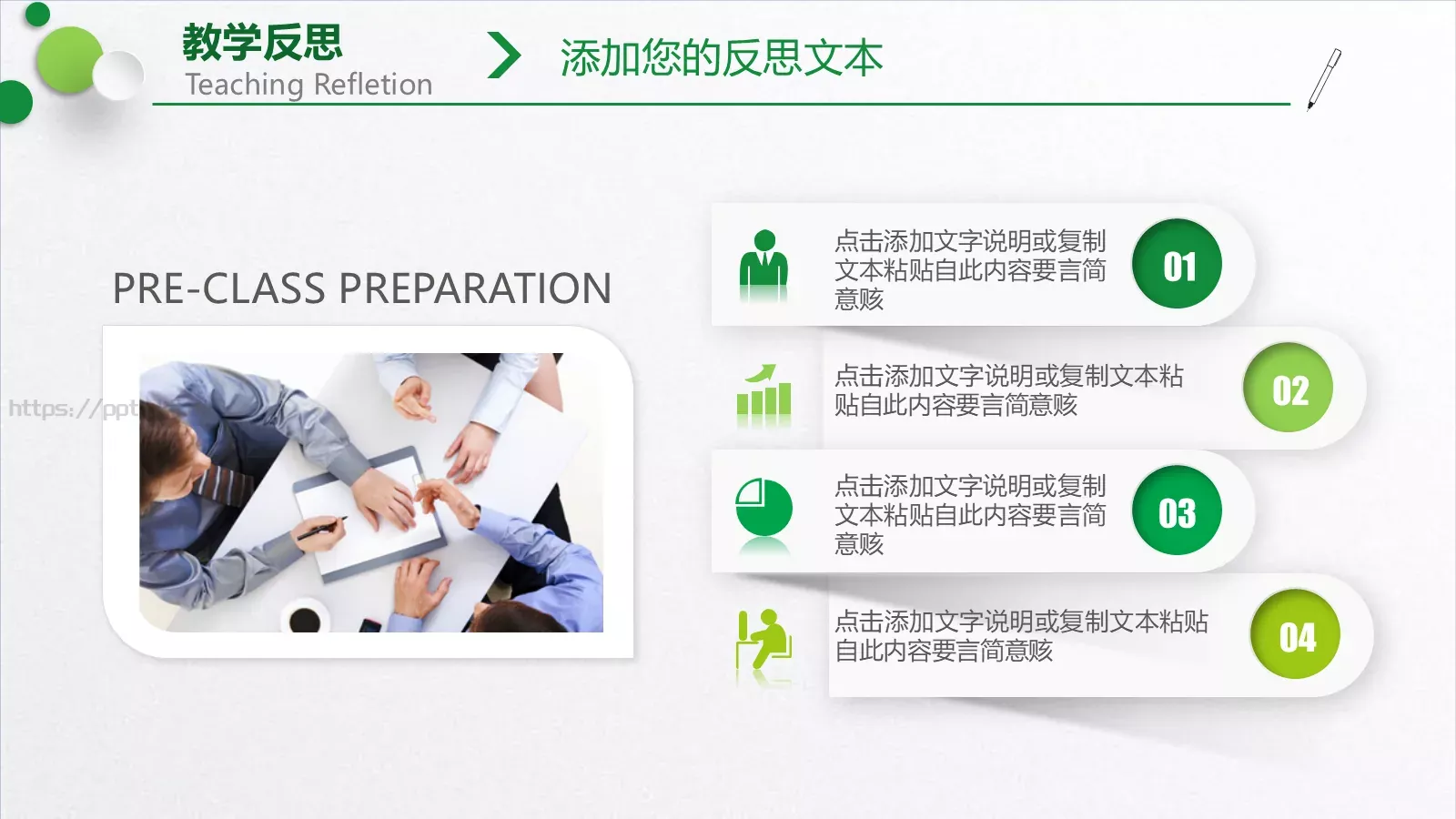 教学反思
Teaching Refletion

添加您的反思文本

PRE-CLASS PREPARATION

https://ppt

点击添加文字说明或复制文本粘贴自此内容要言简意赅

01

点击添加文字说明或复制文本粘贴自此内容要言简意赅

02

点击添加文字说明或复制文本粘贴自此内容要言简意赅

03

点击添加文字说明或复制文本粘贴自此内容要言简意赅

04